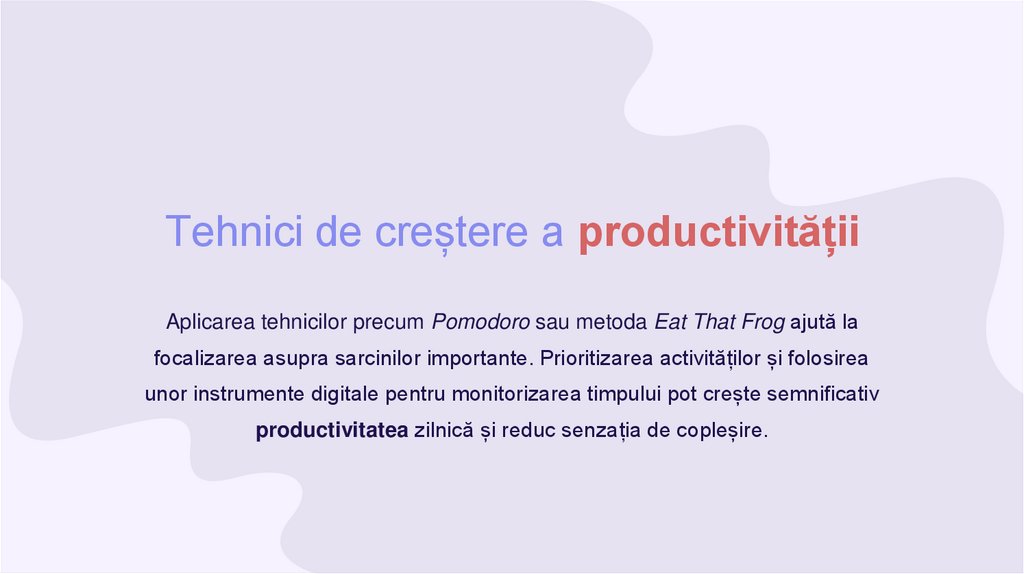 Tehnici de creștere a productivității

Aplicarea tehnicilor precum Pomodoro sau metoda Eat That Frog ajută la focalizarea asupra sarcinilor importante. Prioritizarea activităților și folosirea unor instrumente digitale pentru monitorizarea timpului pot crește semnificativ productivitatea zilnică și reduc senzația de copleșire.